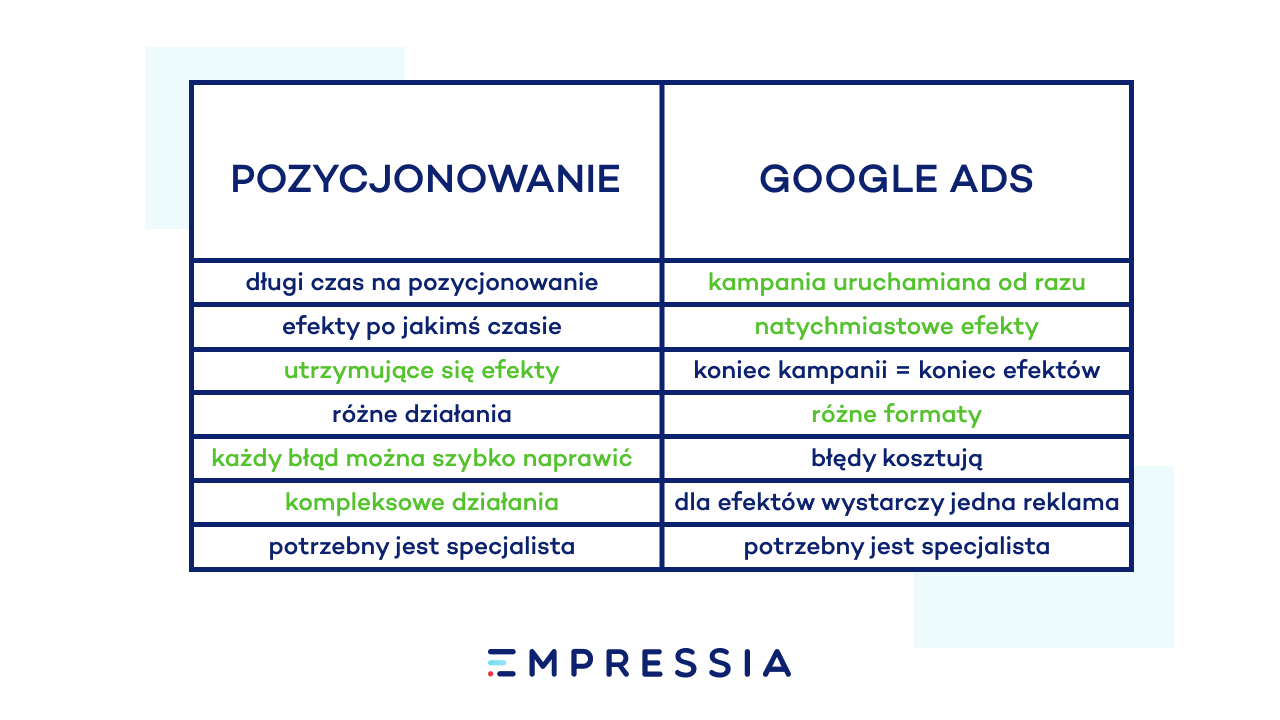 | POZYCJONOWANIE | GOOGLE ADS |
|---|---|
| długi czas na pozycjonowanie | kampania uruchamiana od razu |
| efekty po jakimś czasie | natychmiastowe efekty |
| utrzymujące się efekty | koniec kampanii = koniec efektów |
| różne działania | różne formaty |
| każdy błąd można szybko naprawić | błędy kosztują |
| kompleksowe działania | dla efektów wystarczy jedna reklama |
| potrzebny jest specjalista | potrzebny jest specjalista |

EMPRESSIA